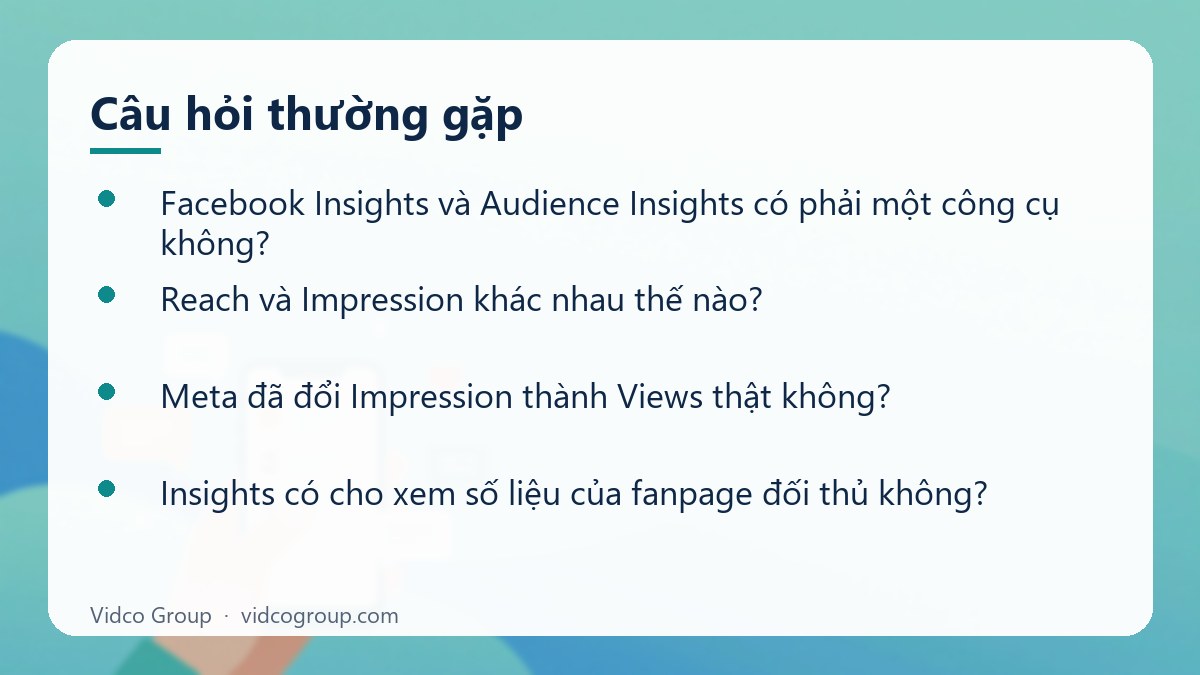 Câu hỏi thường gặp

• Facebook Insights và Audience Insights có phải một công cụ không?
• Reach và Impression khác nhau thế nào?
• Meta đã đổi Impression thành Views thật không?
• Insights có cho xem số liệu của fanpage đối thủ không?

Vidco Group · vidcogroup.com